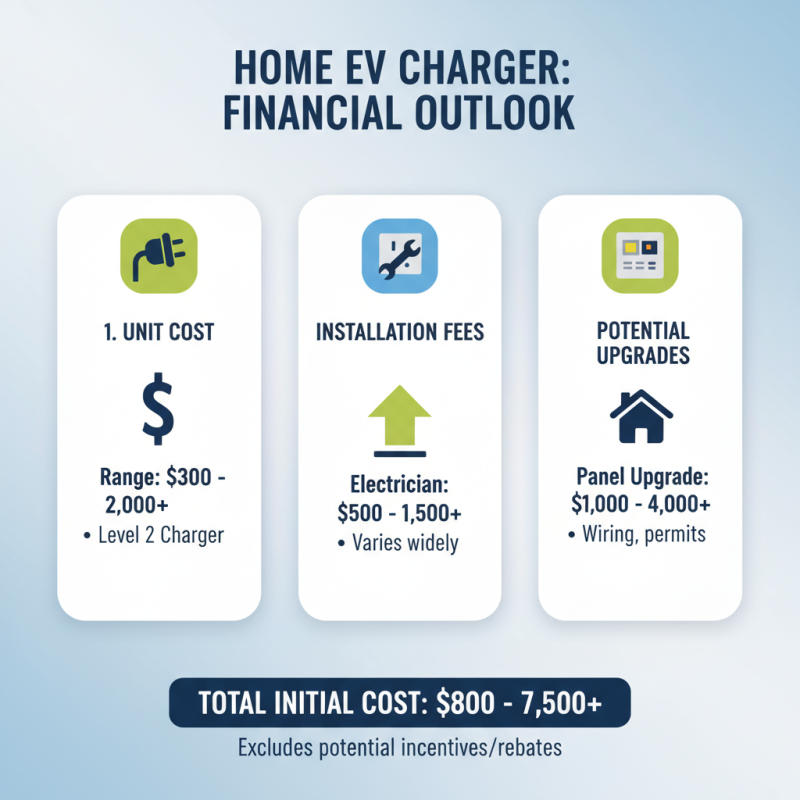 HOME EV CHARGER: FINANCIAL OUTLOOK

1. UNIT COST

$

Range: $300 - 2,000+

• Level 2 Charger

INSTALLATION FEES

Electrician: $500 - 1,500+

• Varies widely

POTENTIAL UPGRADES

Panel Upgrade: $1,000 - 4,000+

• Wiring, permits

TOTAL INITIAL COST: $800 - 7,500+

Excludes potential incentives/rebates